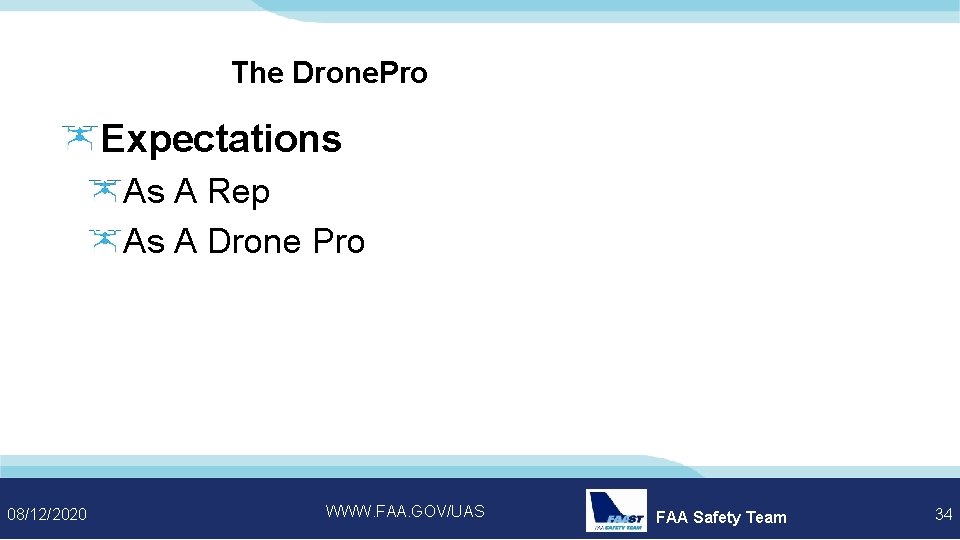 The Drone.Pro

Expectations

As A Rep

As A Drone Pro

08/12/2020

WWW.FAA.GOV/UAS

FAAST

FAA SAFETY TEAM

FAA Safety Team

34